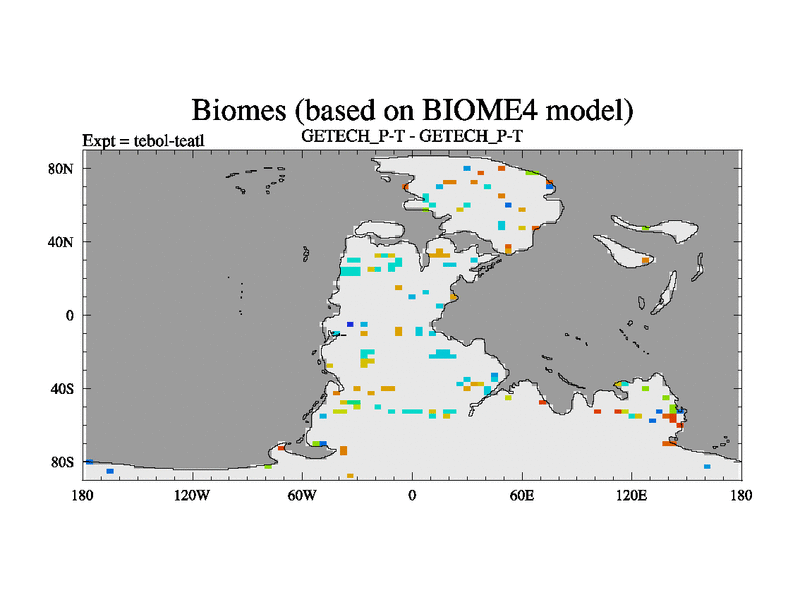 Biomes (based on BIOME4 model)

Expt = tebol-teatl

GETECH_P-T - GETECH_P-T

80N
40N
0
40S
80S

180
120W
60W
0
60E
120E
180